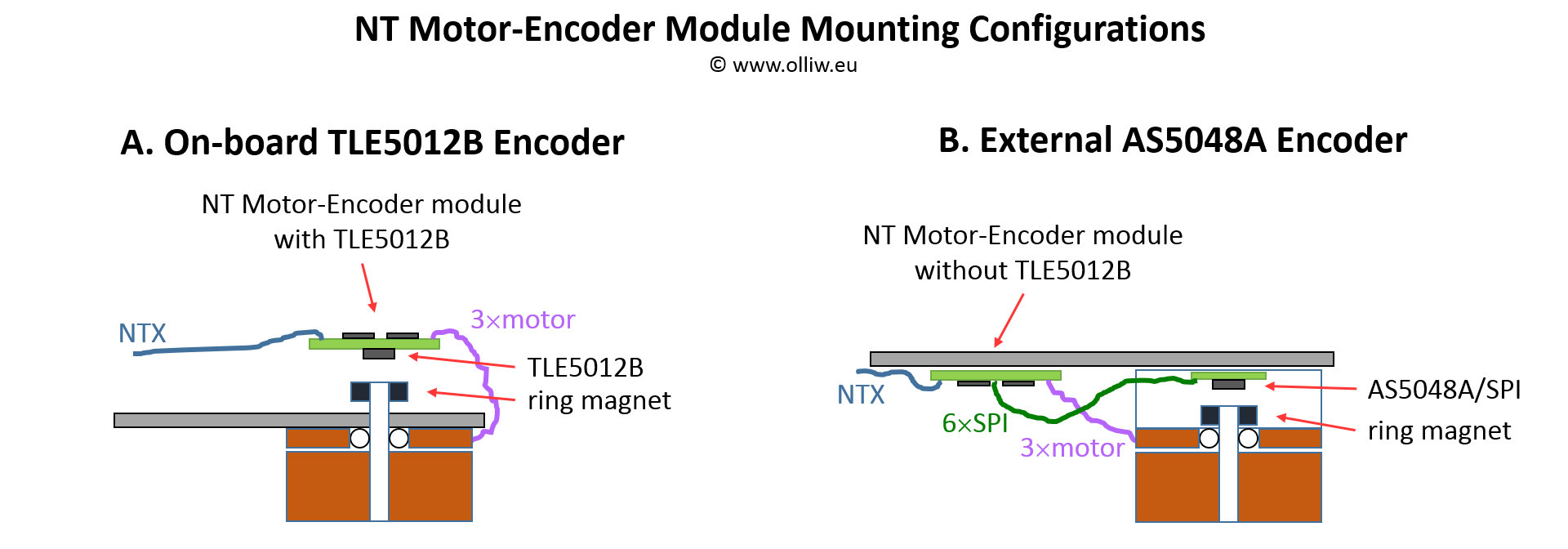 NT Motor-Encoder Module Mounting Configurations
© www.olliw.eu

A. On-board TLE5012B Encoder

NT Motor-Encoder module with TLE5012B

NTX

3×motor

TLE5012B

ring magnet

B. External AS5048A Encoder

NT Motor-Encoder module without TLE5012B

NTX

6×SPI

3×motor

AS5048A/SPI

ring magnet